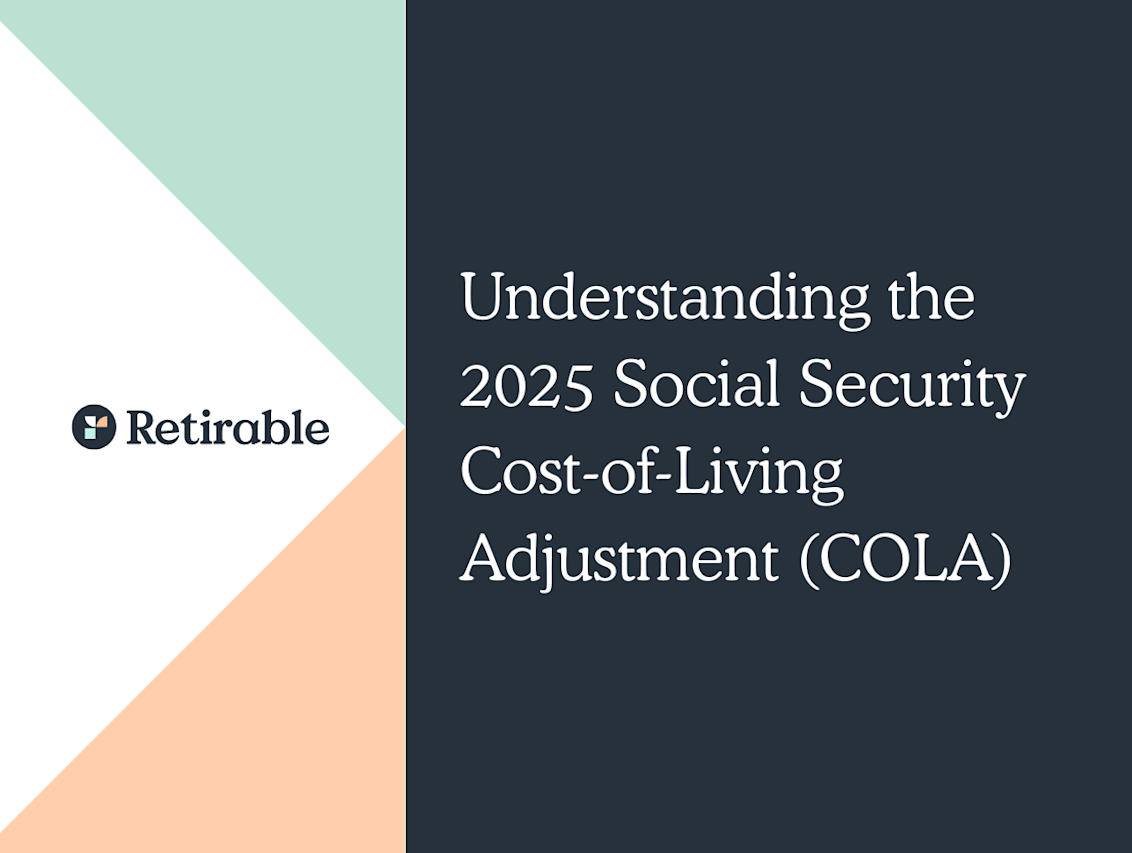 Retirable

Understanding the 2025 Social Security Cost-of-Living Adjustment (COLA)